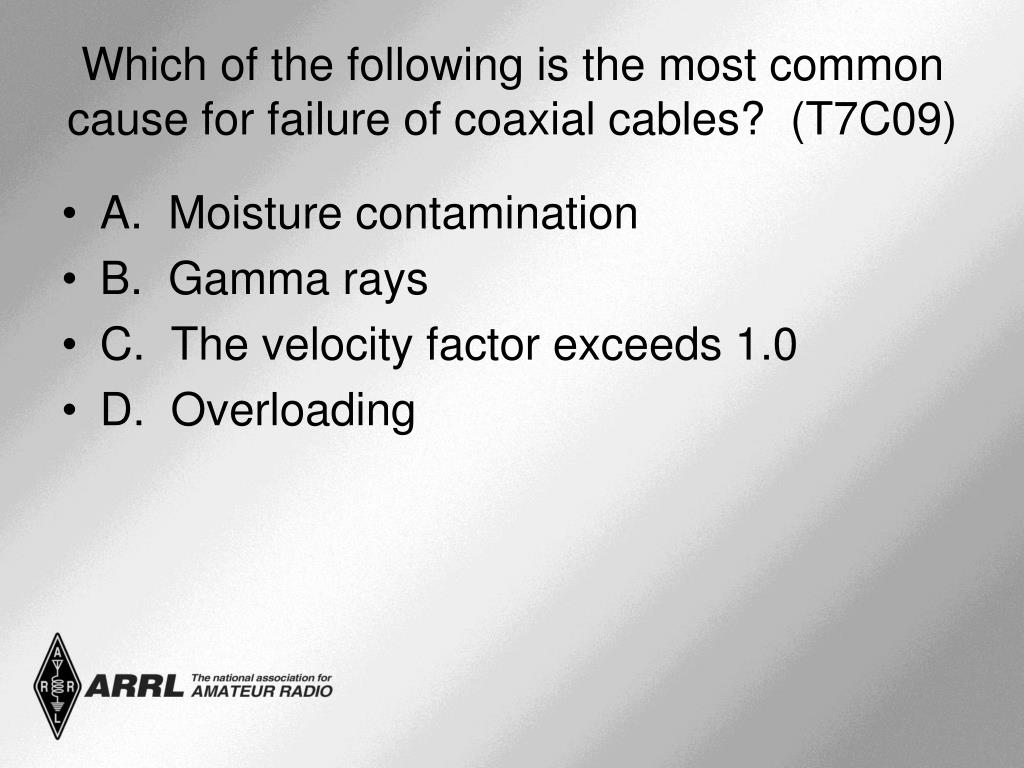 Which of the following is the most common cause for failure of coaxial cables? (T7C09)

• A. Moisture contamination
• B. Gamma rays
• C. The velocity factor exceeds 1.0
• D. Overloading

A R R L

ARRL The national association for AMATEUR RADIO